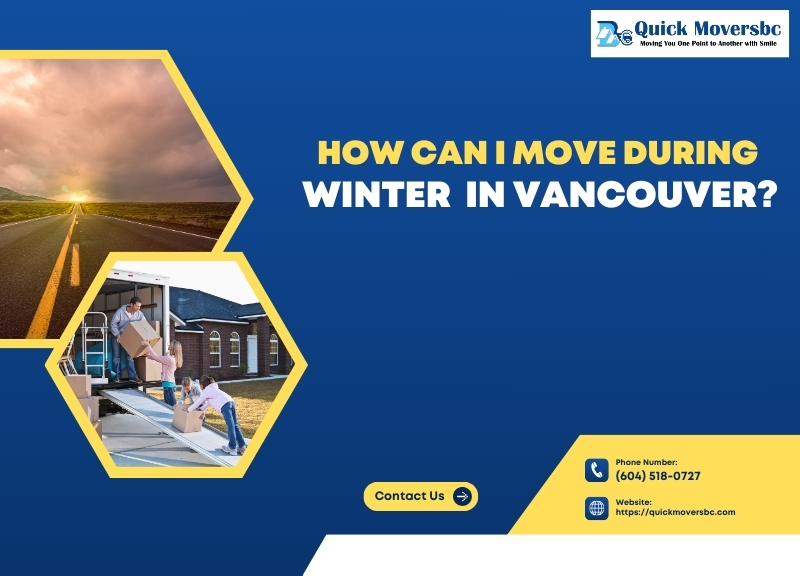 Quick Moversbc
Moving You One Point to Another with Smile

HOW CAN I MOVE DURING WINTER IN VANCOUVER?

Contact Us

Phone Number:
(604) 518-0727

Website:
https://quickmoversbc.com